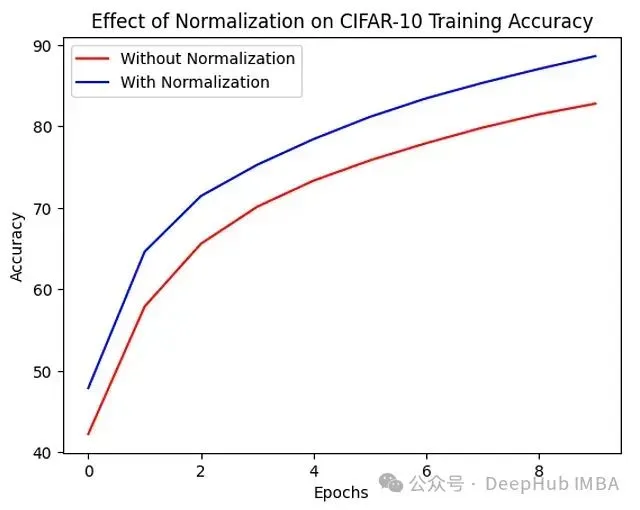 Effect of Normalization on CIFAR-10 Training Accuracy

Without Normalization
With Normalization

Accuracy

90
80
70
60
50
40

0
2
4
6
8

Epochs

公众号 · DeepHub IMBA